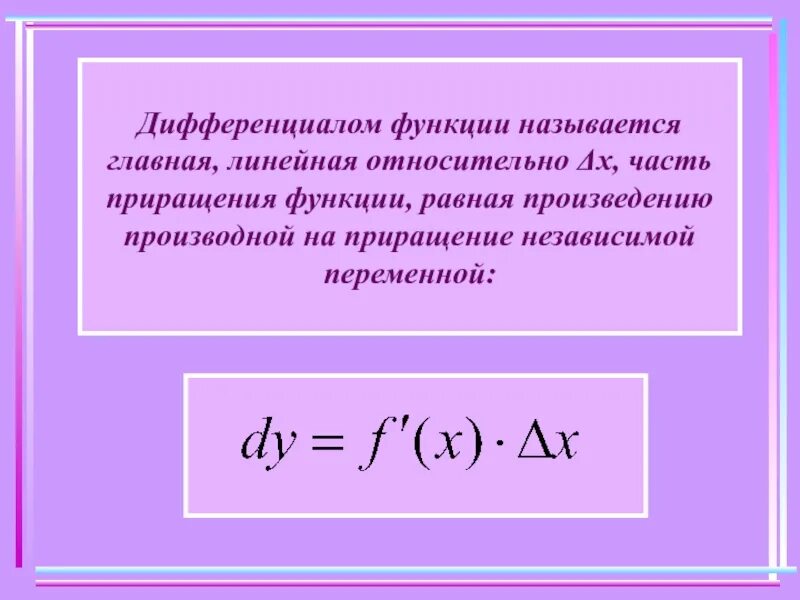 Дифференциалом функции называется главная, линейная относительно $\Delta x$, часть приращения функции, равная произведению производной на приращение независимой переменной:

$dy = f'(x) \cdot \Delta x$